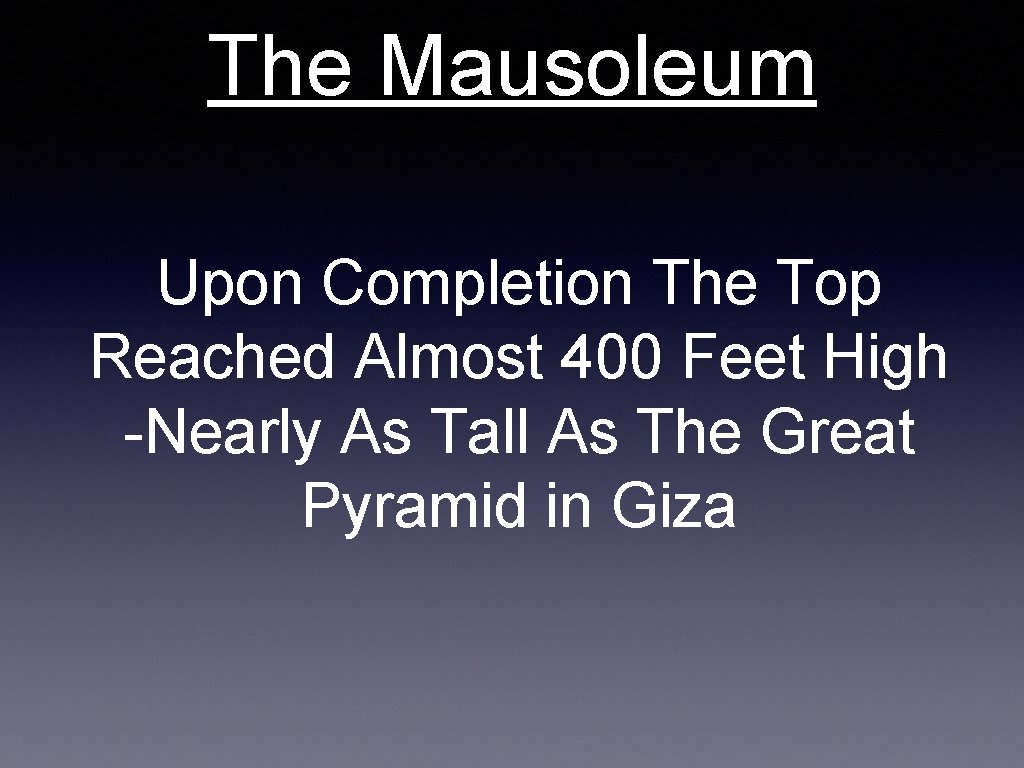 The Mausoleum

Upon Completion The Top Reached Almost 400 Feet High -Nearly As Tall As The Great Pyramid in Giza